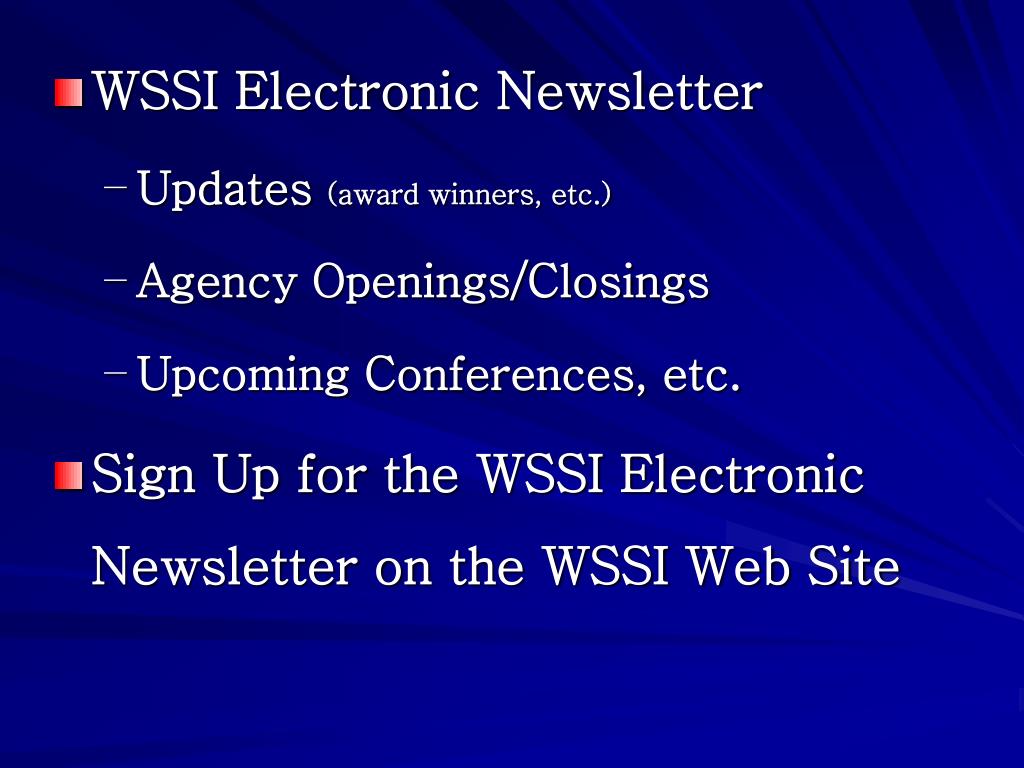 WSSI Electronic Newsletter

– Updates (award winners, etc.)

– Agency Openings/Closings

– Upcoming Conferences, etc.

Sign Up for the WSSI Electronic Newsletter on the WSSI Web Site